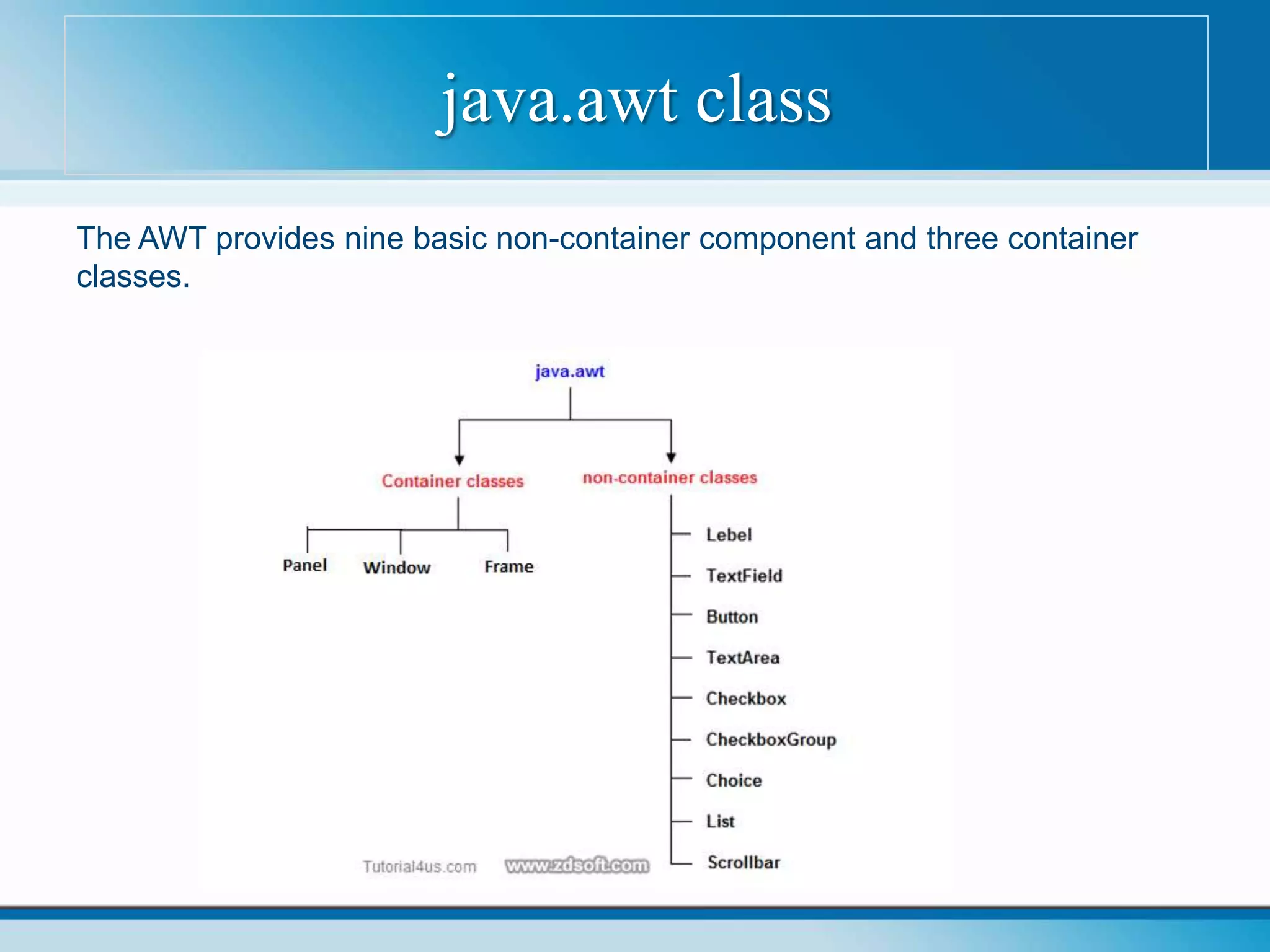 java.awt class

The AWT provides nine basic non-container component and three container classes.

java.awt

Container classes

non-container classes

Panel

Window

Frame

Lebel

TextField

Button

TextArea

Checkbox

CheckboxGroup

Choice

List

Scrollbar

Tutorial4us.com

www.zdsoft.com